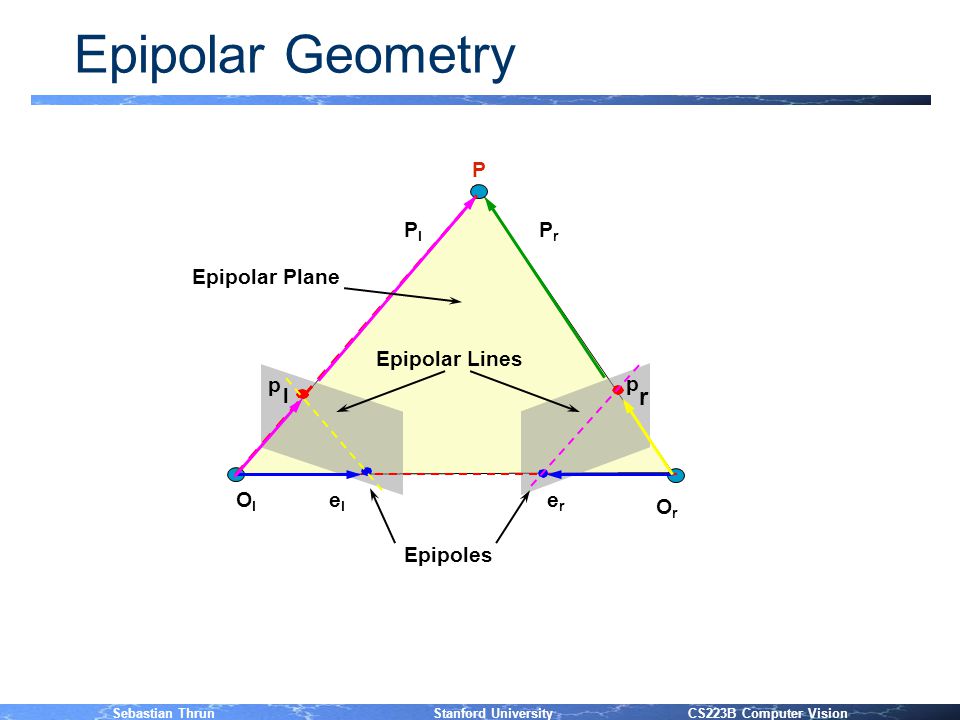 Epipolar Geometry

P

$P_l$

$P_r$

Epipolar Plane

Epipolar Lines

$p_l$

$p_r$

$O_l$

$e_l$

$e_r$

$O_r$

Epipoles

Sebastian Thrun

Stanford University

CS223B Computer Vision